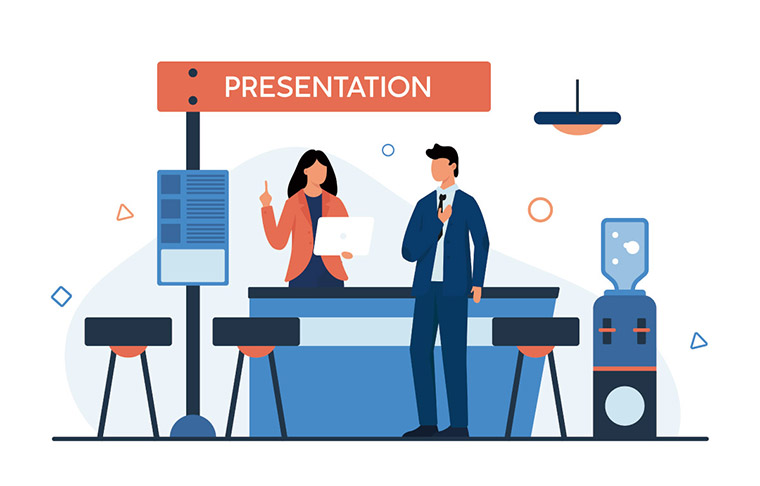 PRESENTATION